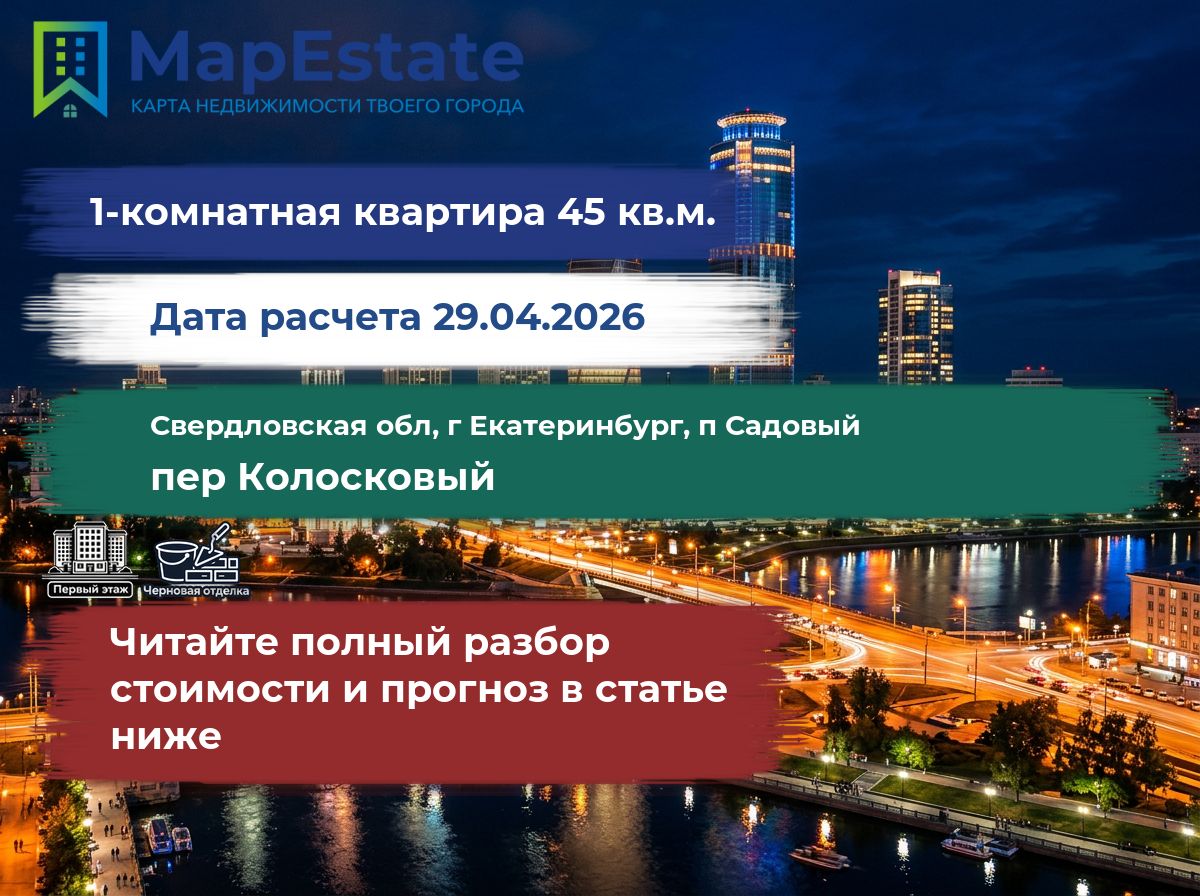 MapEstate
КАРТА НЕДВИЖИМОСТИ ТВОЕГО ГОРОДА

1-комнатная квартира 45 кв.м.

Дата расчета 29.04.2026

Свердловская обл, г Екатеринбург, п Садовый
пер Колосковый

Первый этаж
Черновая отделка

Читайте полный разбор стоимости и прогноз в статье ниже